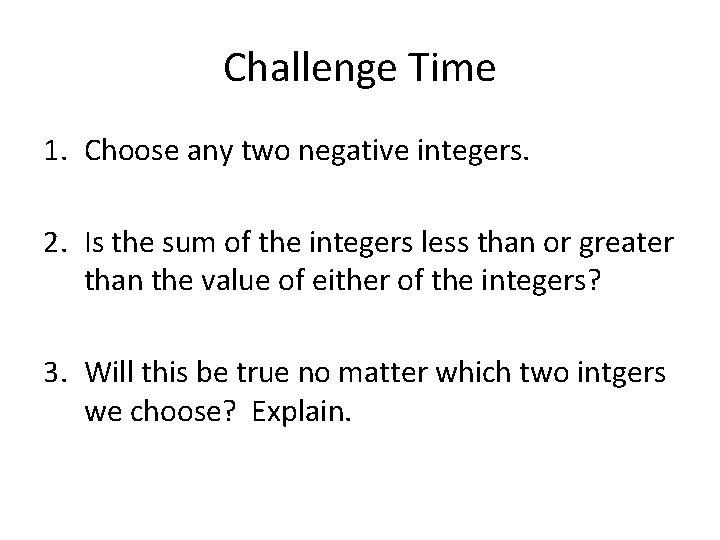 Challenge Time

1. Choose any two negative integers.

2. Is the sum of the integers less than or greater than the value of either of the integers?

3. Will this be true no matter which two intgers we choose? Explain.